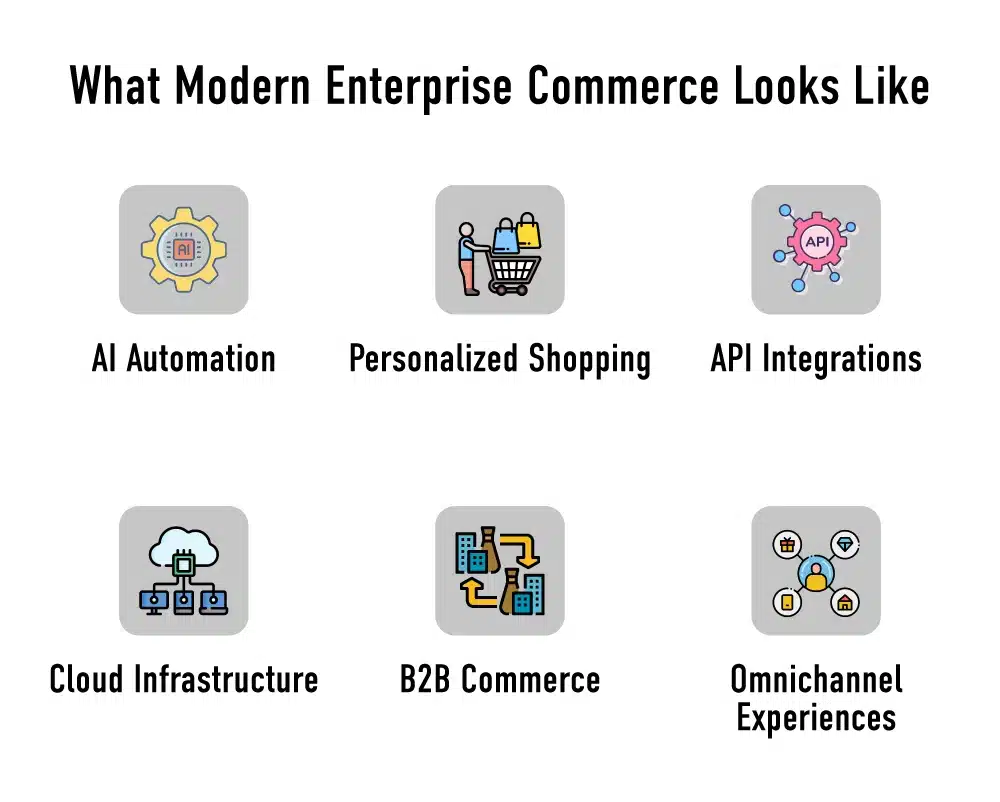 What Modern Enterprise Commerce Looks Like

AI

AI Automation

Personalized Shopping

API

API Integrations

Cloud Infrastructure

B2B Commerce

Omnichannel Experiences